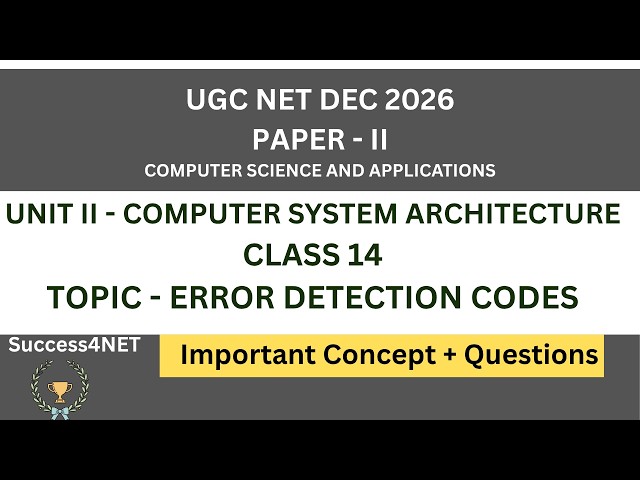 UGC NET DEC 2026
PAPER - II
COMPUTER SCIENCE AND APPLICATIONS

UNIT II - COMPUTER SYSTEM ARCHITECTURE
CLASS 14
TOPIC - ERROR DETECTION CODES

Success4NET

Important Concept + Questions